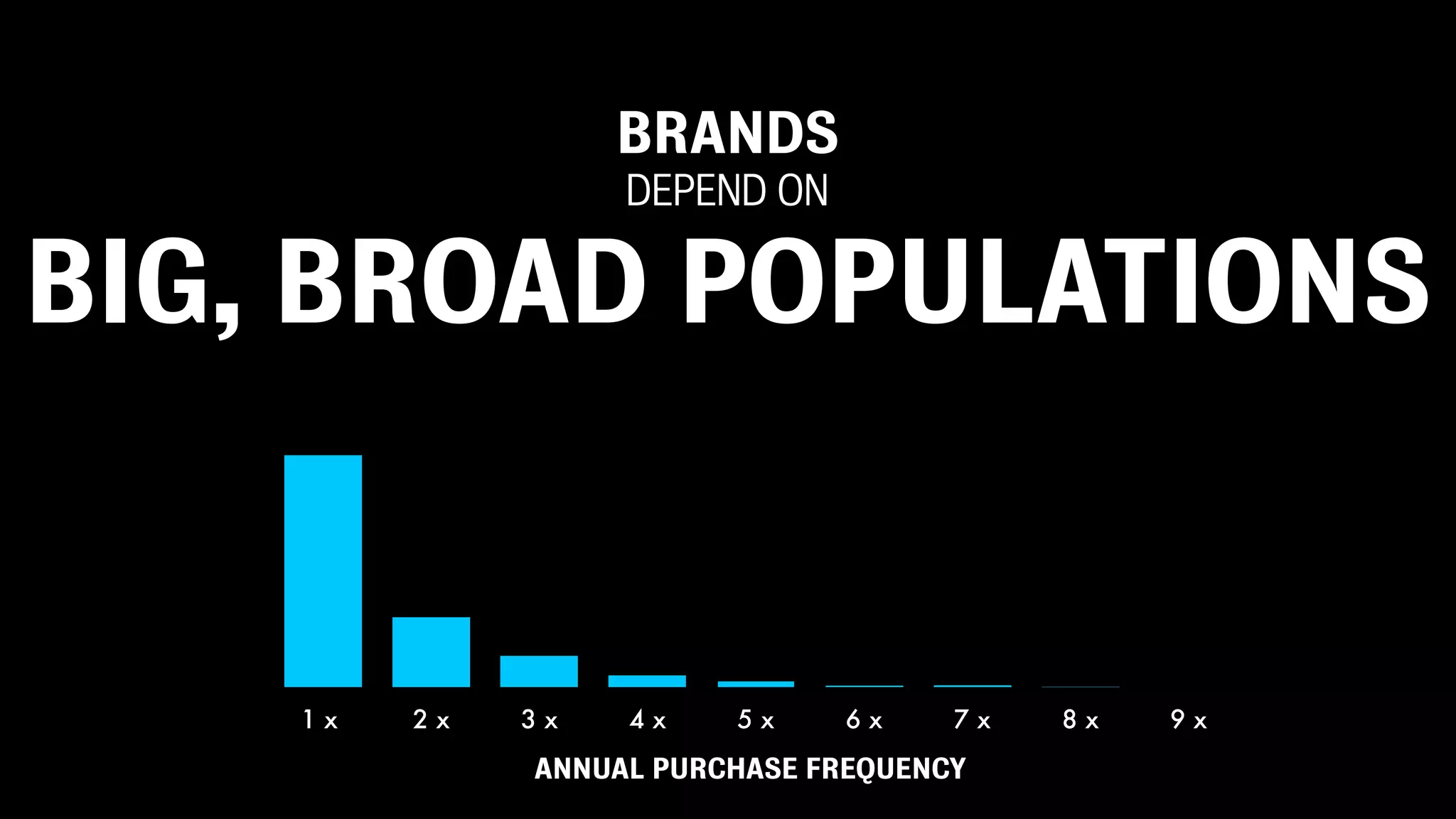 BRANDS
DEPEND ON
BIG, BROAD POPULATIONS

1 x 2 x 3 x 4 x 5 x 6 x 7 x 8 x 9 x

ANNUAL PURCHASE FREQUENCY